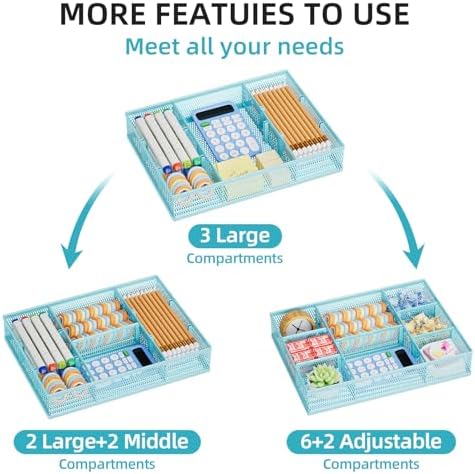 MORE FEATUIES TO USE
Meet all your needs

3 Large
Compartments

2 Large+2 Middle
Compartments

6+2 Adjustable
Compartments